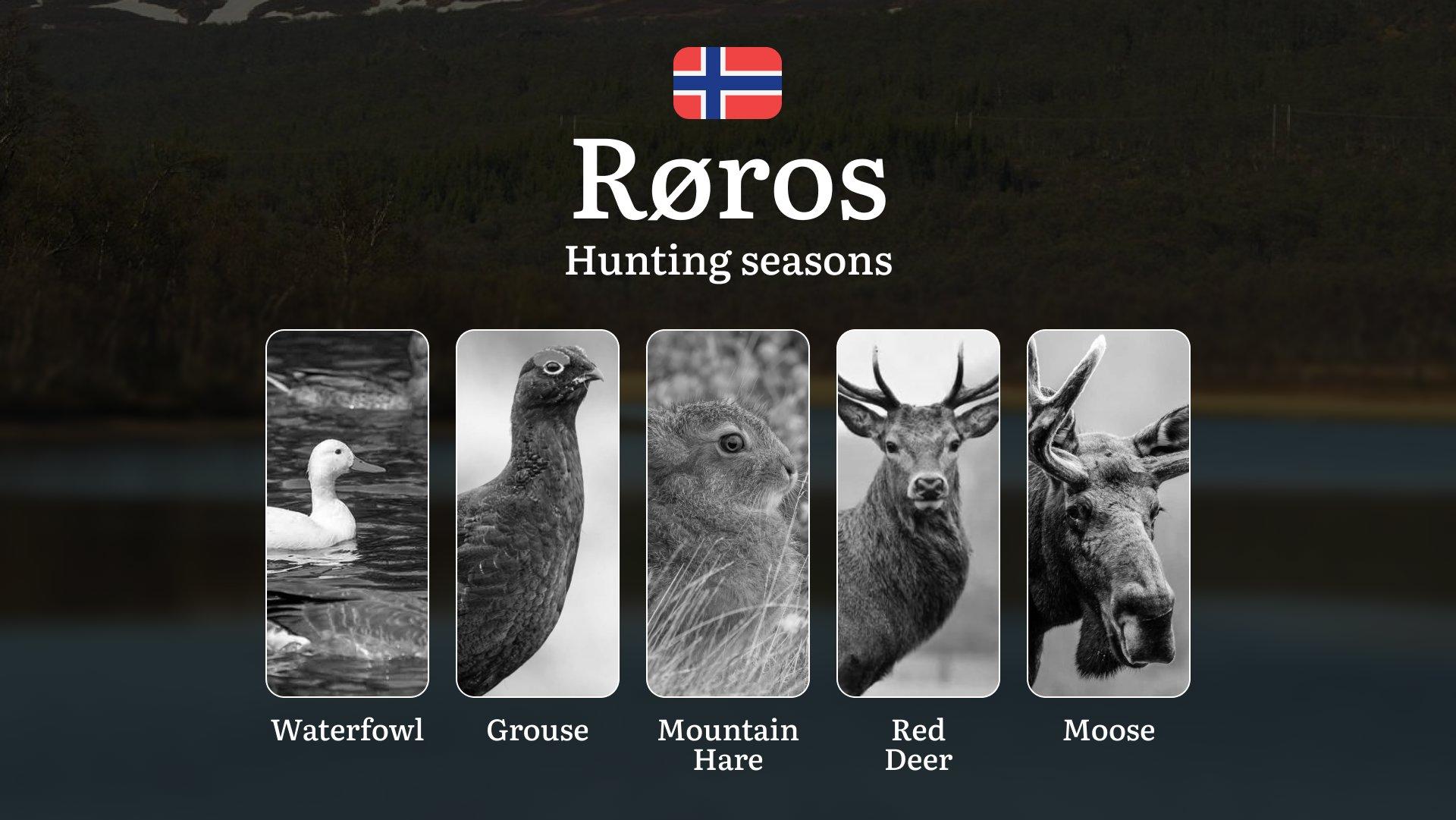 Røros
Hunting seasons

Waterfowl

Grouse

Mountain Hare

Red Deer

Moose